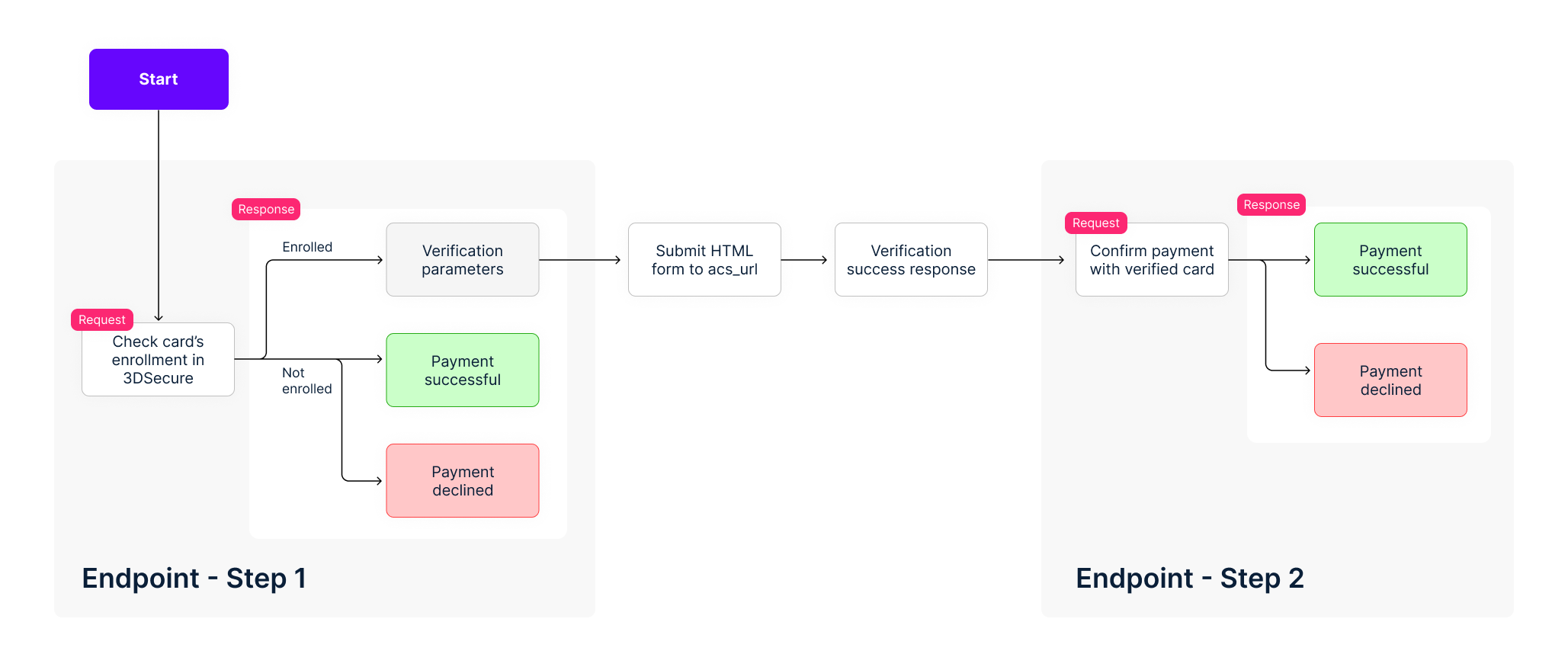 Start

Request
Check card's enrollment in 3DSecure

Response
Enrolled
Verification parameters

Not enrolled
Payment successful

Payment declined

Endpoint - Step 1

Submit HTML form to acs_url

Verification success response

Request
Confirm payment with verified card

Response
Payment successful

Payment declined

Endpoint - Step 2